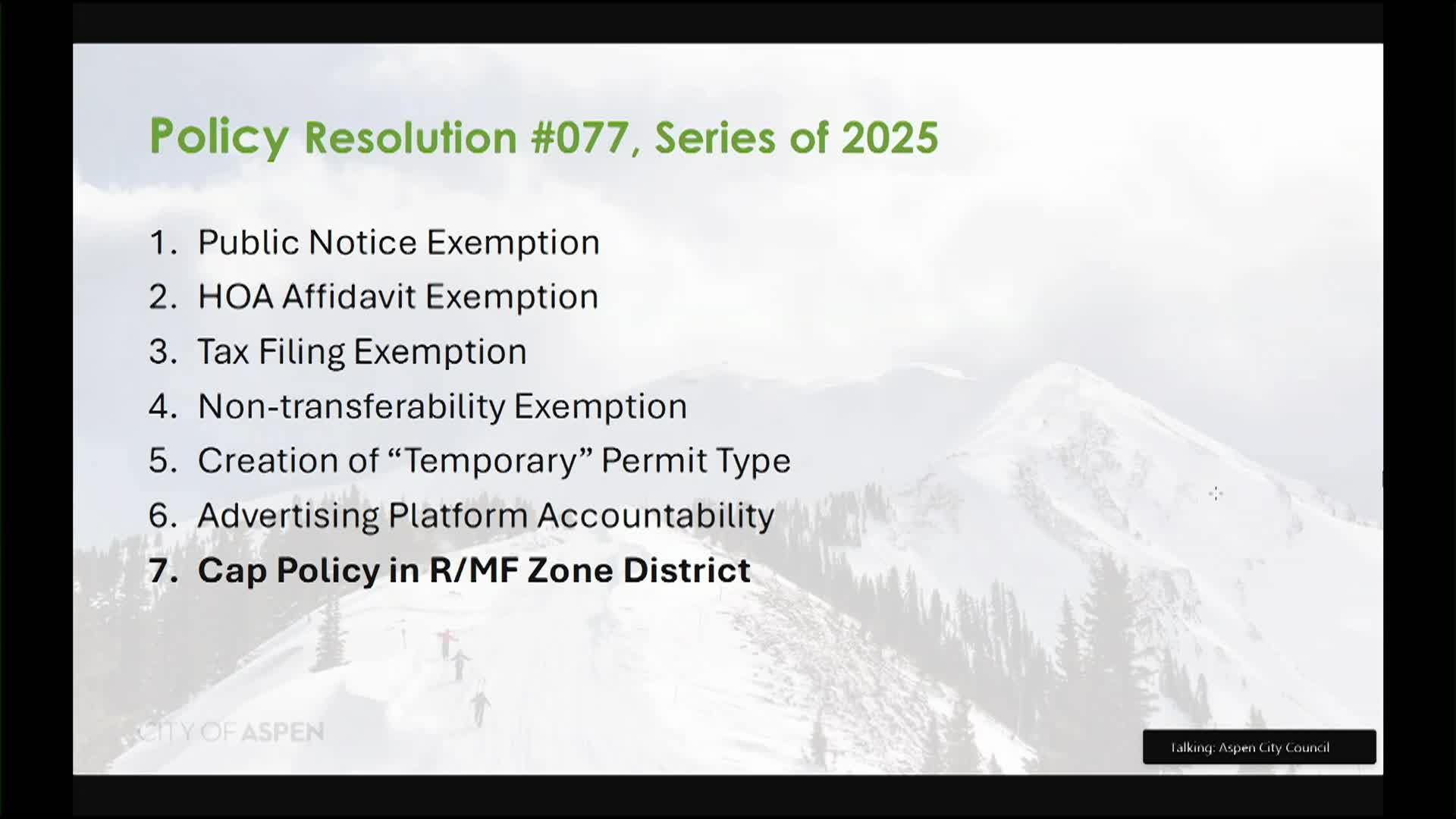 Policy Resolution #077, Series of 2025

1. Public Notice Exemption
2. HOA Affidavit Exemption
3. Tax Filing Exemption
4. Non-transferability Exemption
5. Creation of “Temporary” Permit Type
6. Advertising Platform Accountability
7. Cap Policy in R/MF Zone District

CITY OF ASPEN

Talking: Aspen City Council